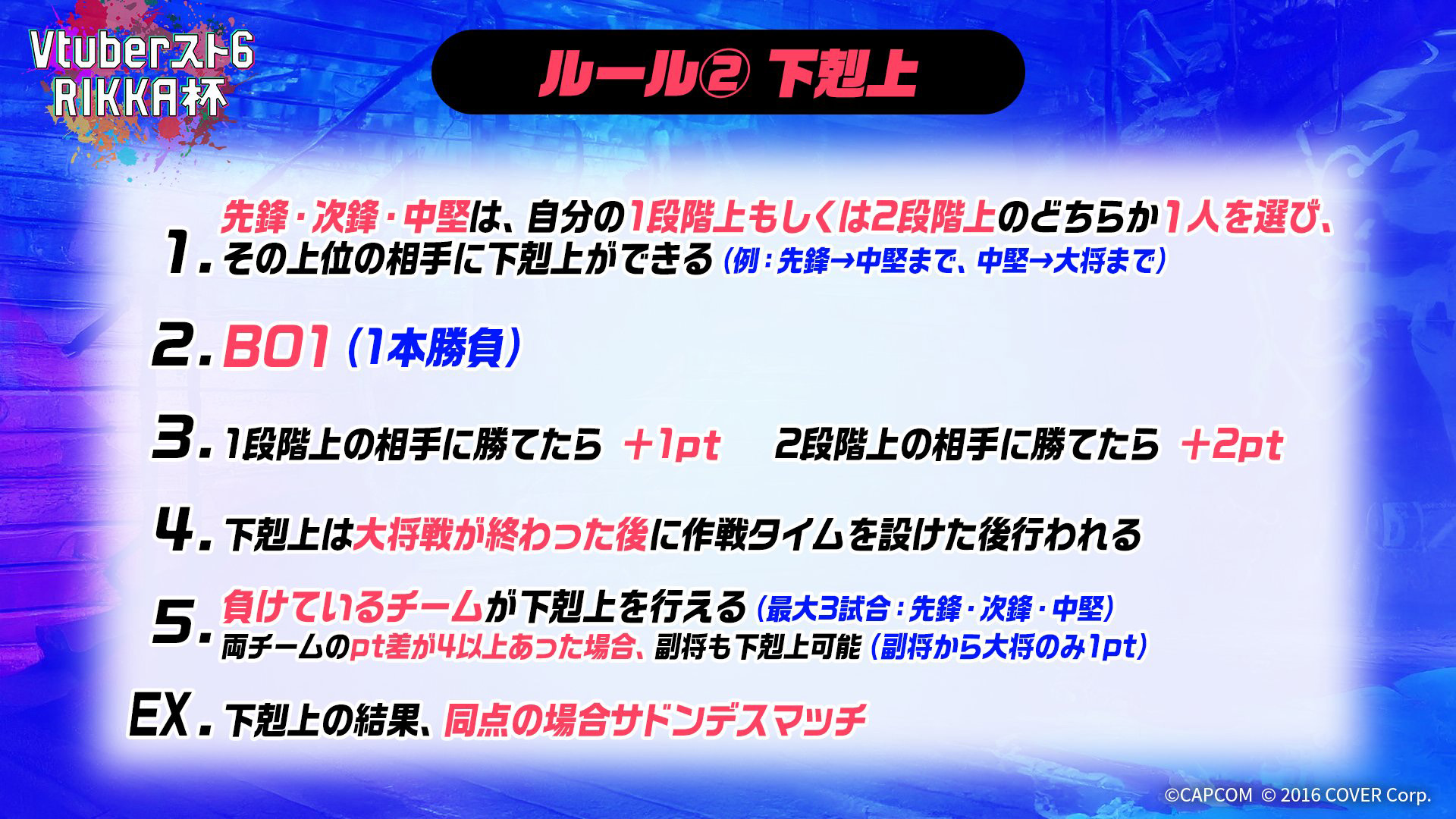 Vtuberスト6
RIKKA杯

ルール② 下剋上

1. 先鋒・次鋒・中堅は、自分の1段階上もしくは2段階上のどちらか1人を選び、その上位の相手に下剋上ができる (例：先鋒→中堅まで、中堅→大将まで)

2. BO1 (1本勝負)

3. 1段階上の相手に勝てたら ＋1pt　2段階上の相手に勝てたら ＋2pt

4. 下剋上は大将戦が終わった後に作戦タイムを設けた後行われる

5. 負けているチームが下剋上を行える (最大3試合：先鋒・次鋒・中堅)
両チームのpt差が4以上あった場合、副将も下剋上可能 (副将から大将のみ1pt)

EX. 下剋上の結果、同点の場合サドンデスマッチ

©CAPCOM © 2016 COVER Corp.